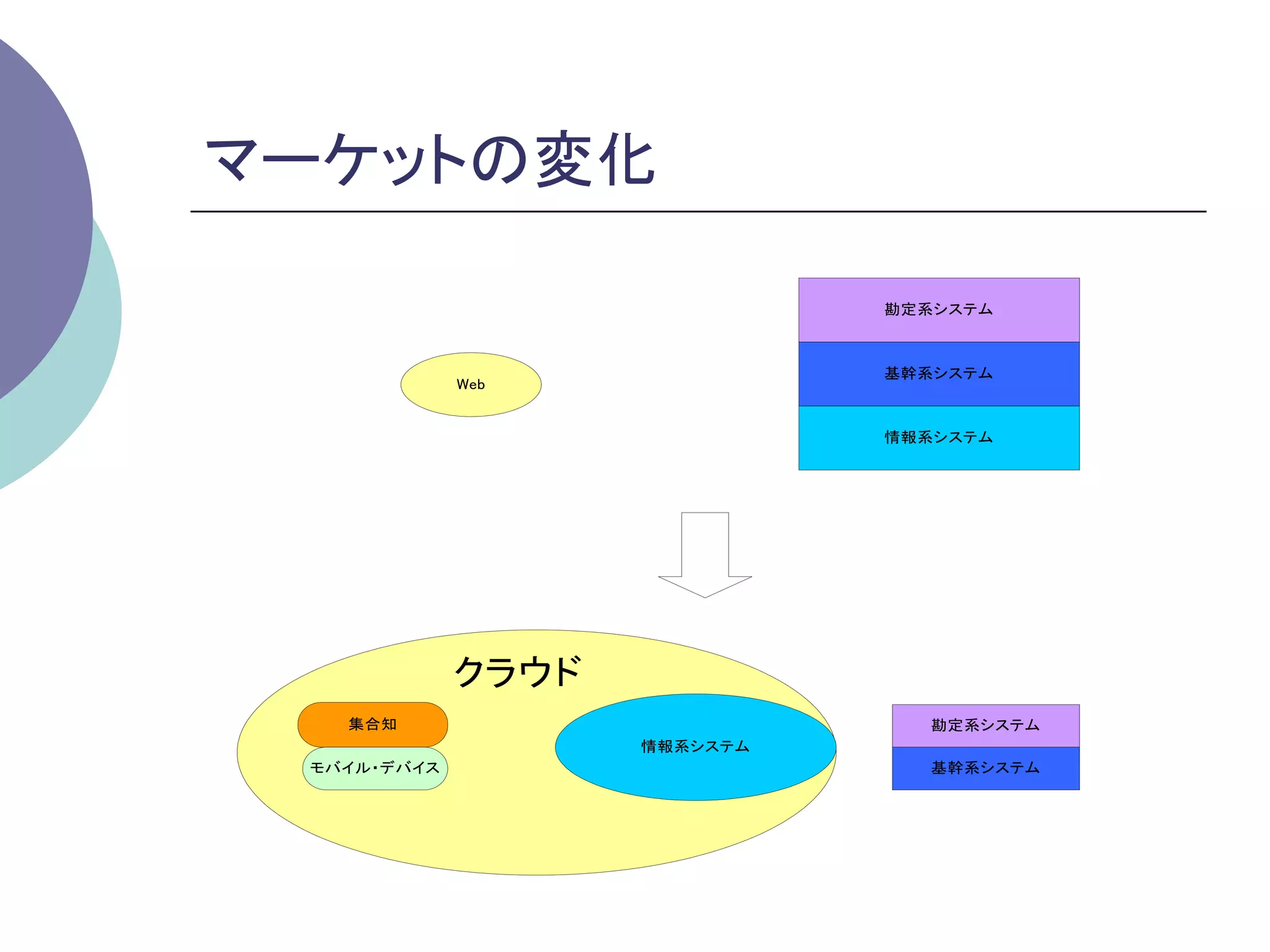 マーケットの変化

Web

勘定系システム

基幹系システム

情報系システム

クラウド

集合知

モバイル・デバイス

情報系システム

勘定系システム

基幹系システム